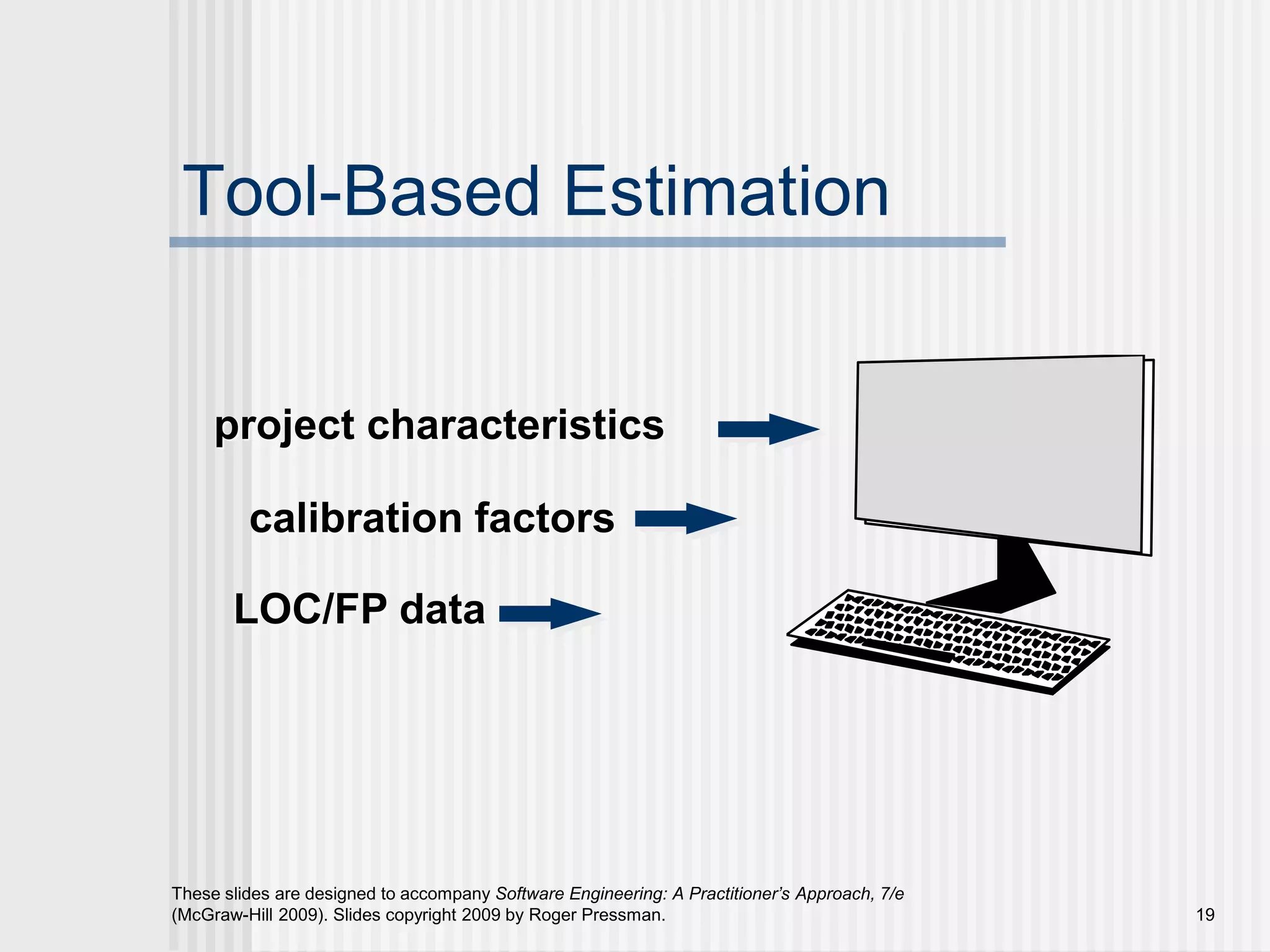 Tool-Based Estimation

project characteristics

calibration factors

LOC/FP data

These slides are designed to accompany Software Engineering: A Practitioner's Approach, 7/e (McGraw-Hill 2009). Slides copyright 2009 by Roger Pressman.

19